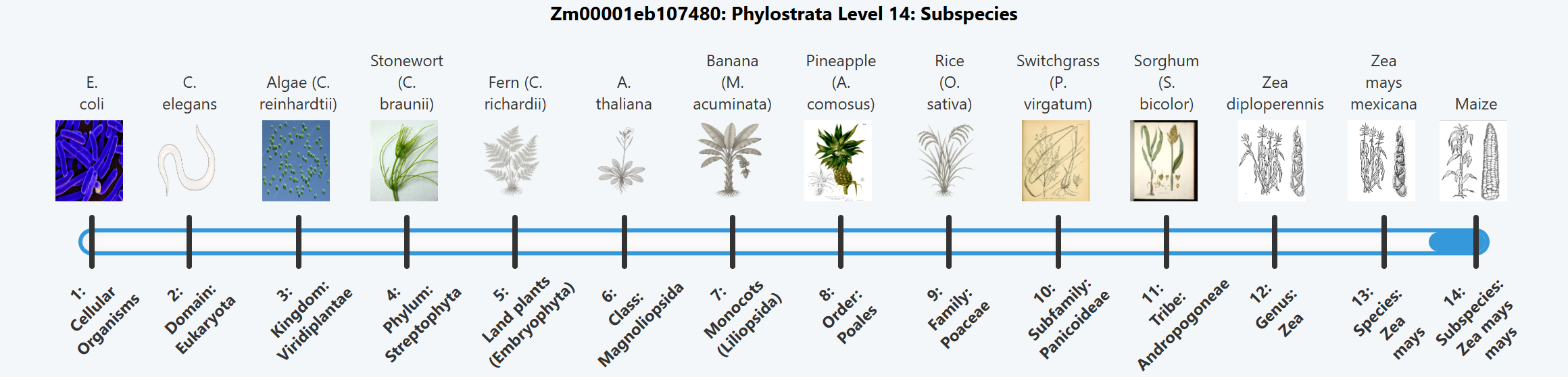 Zm00001eb107480: Phylostrata Level 14: Subspecies

E. coli

C. elegans

Algae (C. reinhardtii)

Stonewort (C. braunii)

Fern (C. richardii)

A. thaliana

Banana (M. acuminata)

Pineapple (A. comosus)

Rice (O. sativa)

Switchgrass (P. virgatum)

Sorghum (S. bicolor)

Zea diploperennis

Zea mays mexicana

Maize

1: Cellular Organisms

2: Domain: Eukaryota

3: Kingdom: Viridiplantae

4: Phylum: Streptophyta

5: Land plants (Embryophyta)

6: Class: Magnoliopsida

7: Monocots (Liliopsida)

8: Order: Poales

9: Family: Poaceae

10: Subfamily: Panicoideae

11: Tribe: Andropogoneae

12: Genus: Zea

13: Species: Zea mays

14: Subspecies: Zea mays mays